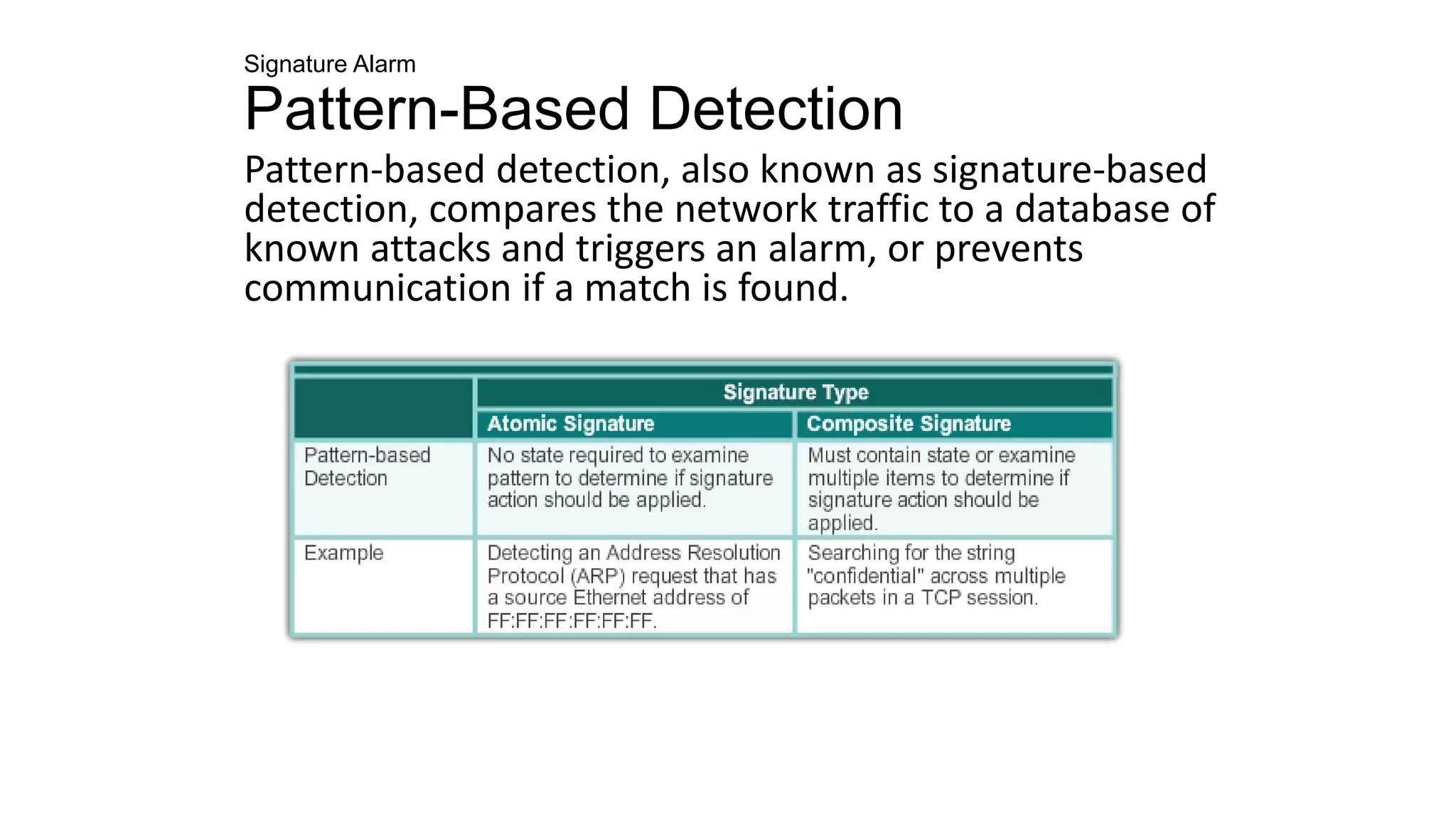 Signature Alarm

Pattern-Based Detection

Pattern-based detection, also known as signature-based detection, compares the network traffic to a database of known attacks and triggers an alarm, or prevents communication if a match is found.

| | Signature Type | |
|---|---|---|
| | Atomic Signature | Composite Signature |
| Pattern-based Detection | No state required to examine pattern to determine if signature action should be applied. | Must contain state or examine multiple items to determine if signature action should be applied. |
| Example | Detecting an Address Resolution Protocol (ARP) request that has a source Ethernet address of FF:FF:FF:FF:FF:FF. | Searching for the string "confidential" across multiple packets in a TCP session. |